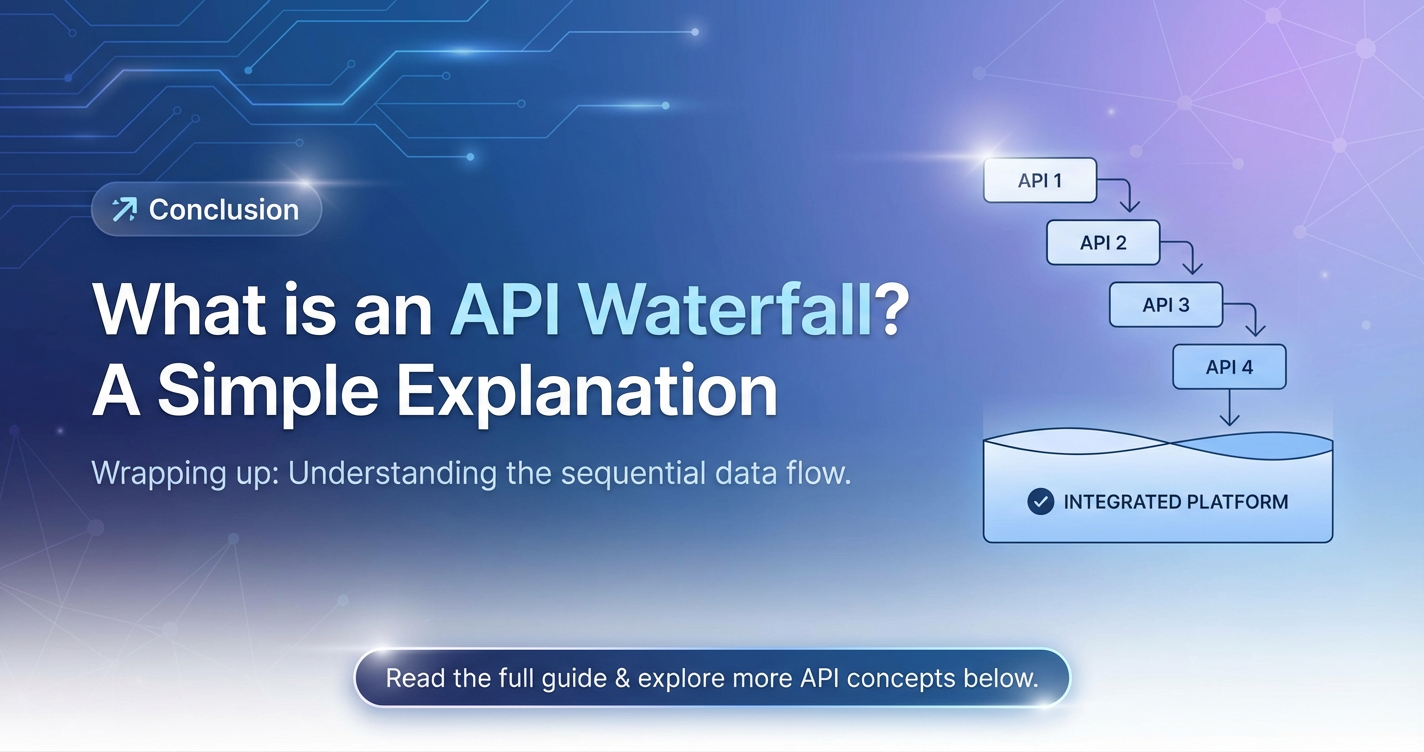 Conclusion

What is an API Waterfall? A Simple Explanation

Wrapping up: Understanding the sequential data flow.

API 1

API 2

API 3

API 4

INTEGRATED PLATFORM

Read the full guide & explore more API concepts below.